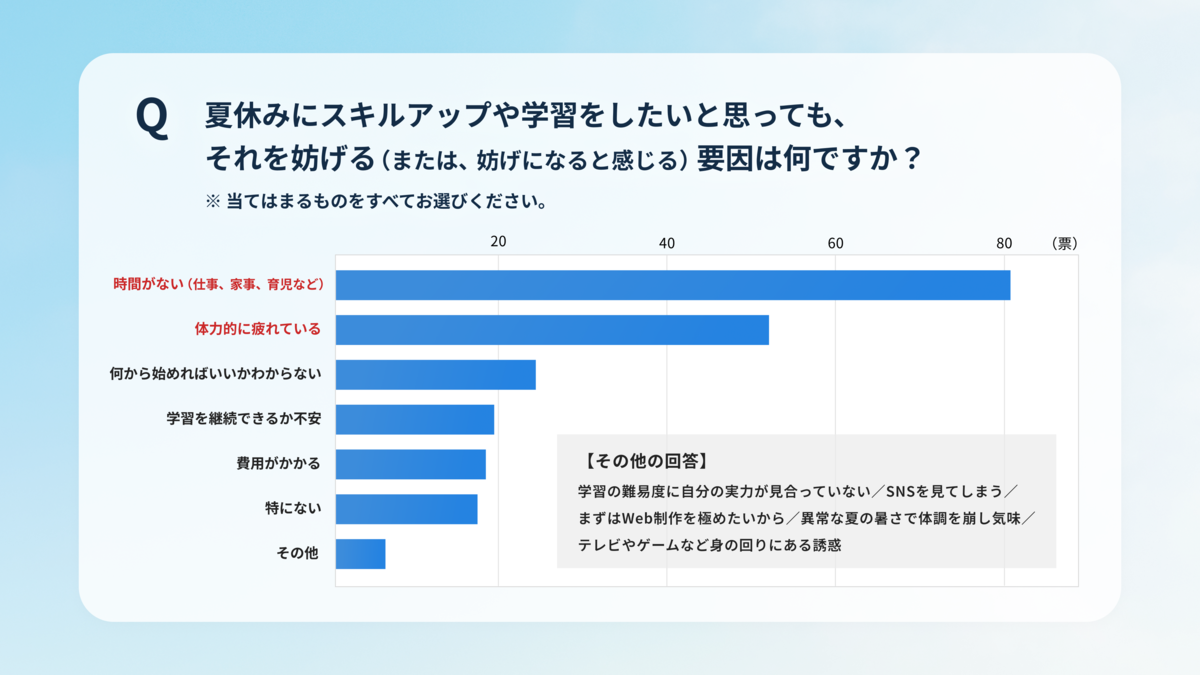 Q 夏休みにスキルアップや学習をしたいと思っても、それを妨げる（または、妨げになると感じる）要因は何ですか？

※ 当てはまるものをすべてお選びください。

20 40 60 80 （票）

時間がない（仕事、家事、育児など）
体力的に疲れている
何から始めればいいかわからない
学習を継続できるか不安
費用がかかる
特にない
その他

【その他の回答】
学習の難易度に自分の実力が見合っていない／SNSを見てしまう／まずはWeb制作を極めたいから／異常な夏の暑さで体調を崩し気味／テレビやゲームなど身の回りにある誘惑